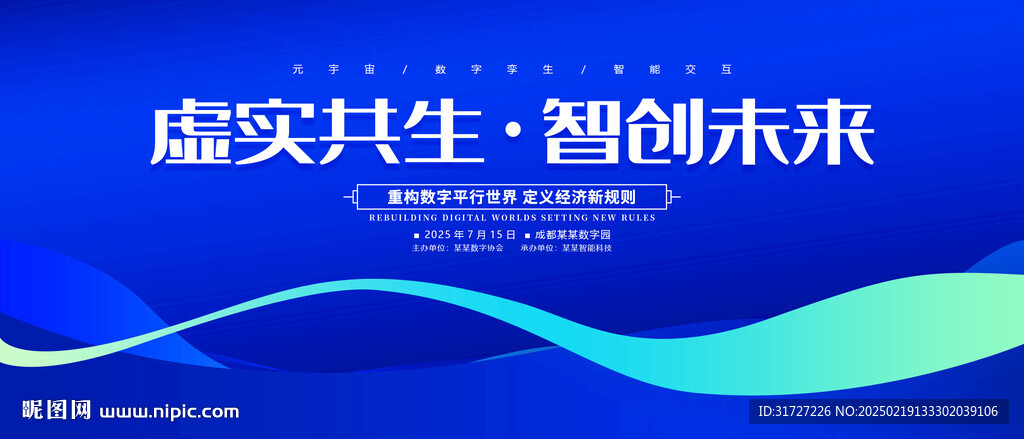 元宇宙 / 数字孪生 / 智能交互

虚实共生·智创未来

重构数字平行世界 定义经济新规则

REBUILDING DIGITAL WORLDS SETTING NEW RULES

■ 2025年7月15日 ■ 成都某某数字园

主办单位：某某数字协会 承办单位：某某智能科技

昵图网 www.nipic.com

ID:31727226 NO:20250219133302039106